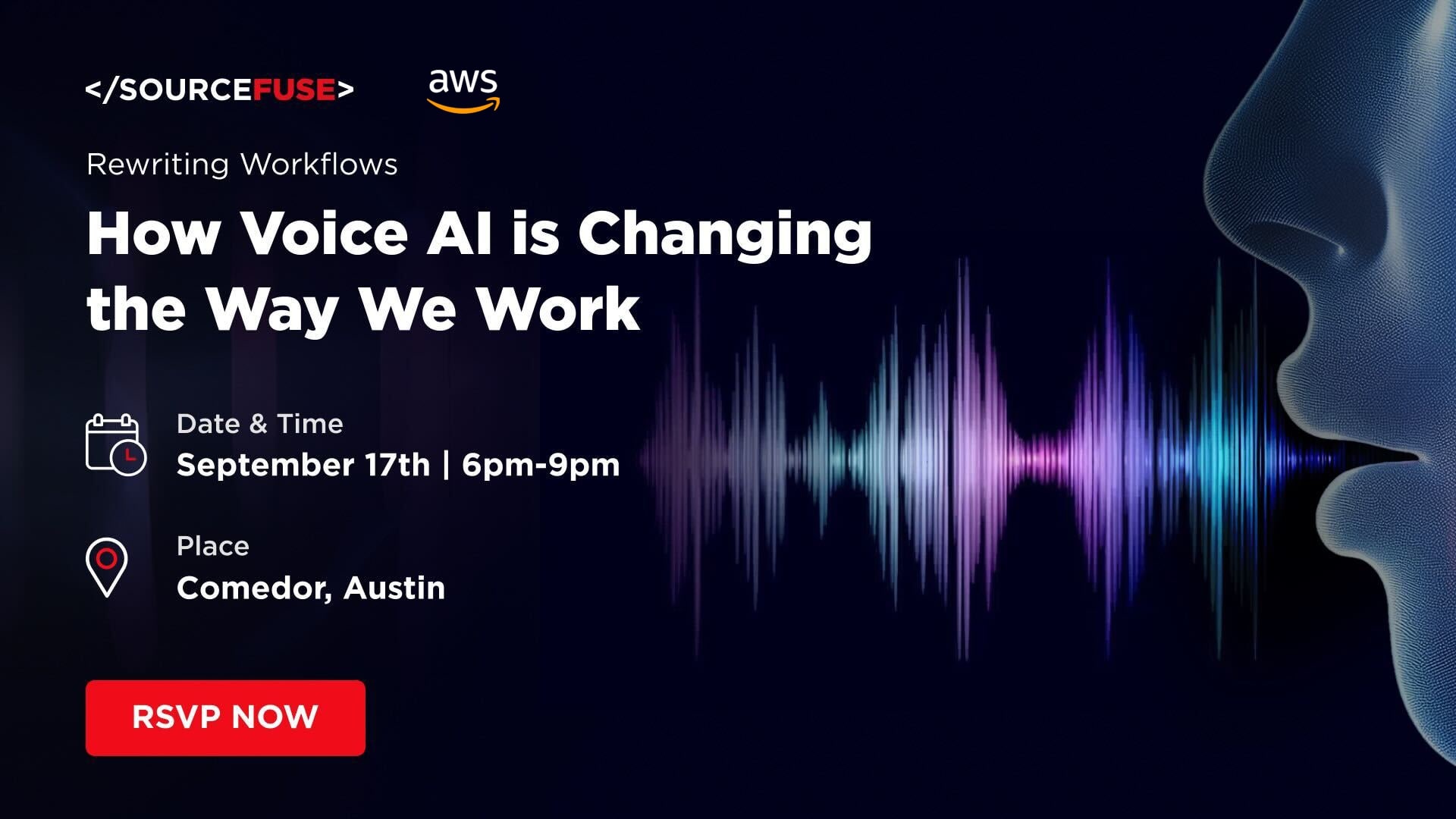 </SOURCEFUSE> aws

Rewriting Workflows

How Voice AI is Changing the Way We Work

Date & Time
September 17th | 6pm-9pm

Place
Comedor, Austin

RSVP NOW